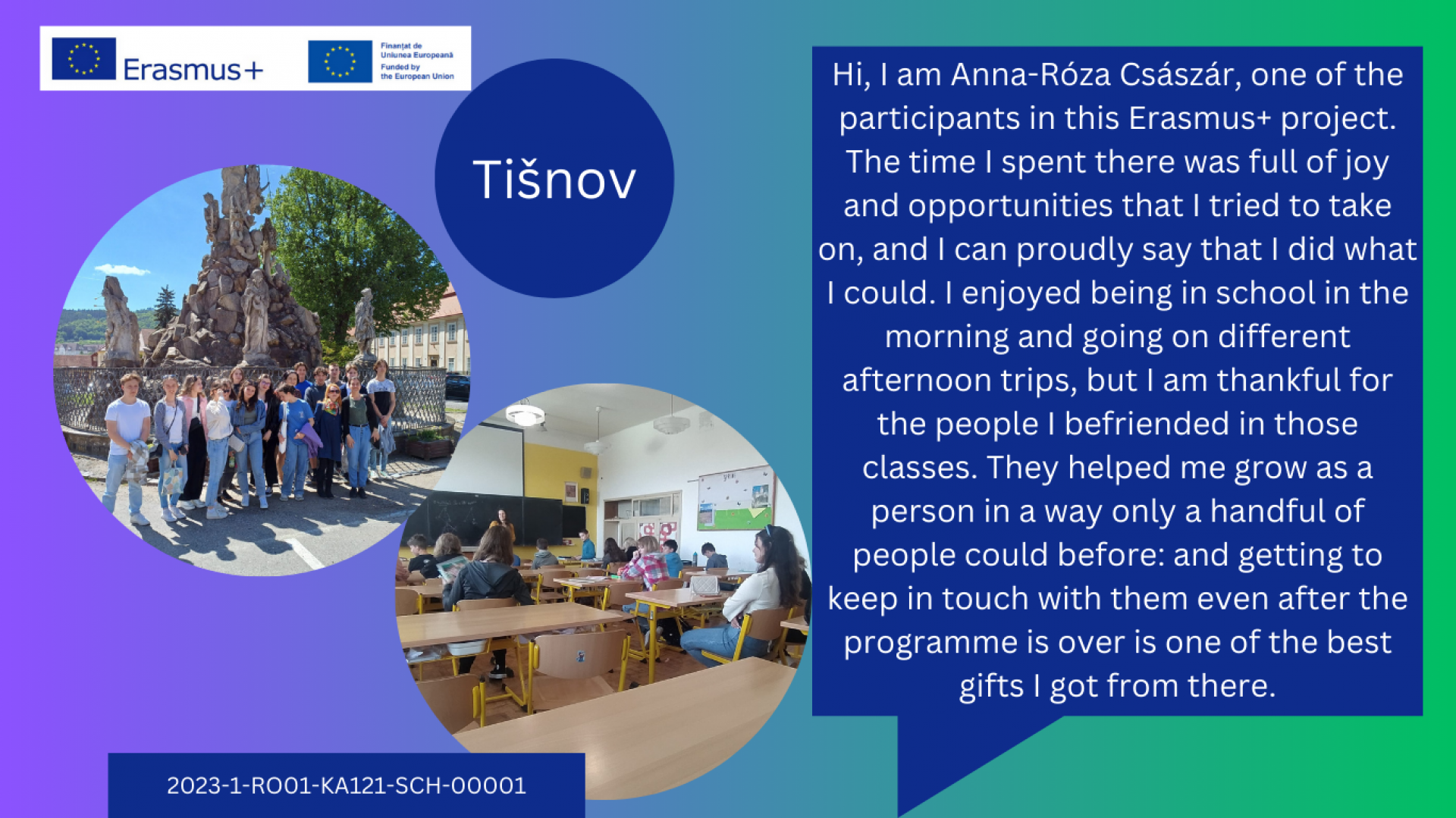 Erasmus+

Finanțat de Uniunea Europeană
Funded by the European Union

Tišnov

Hi, I am Anna-Róza Császár, one of the participants in this Erasmus+ project. The time I spent there was full of joy and opportunities that I tried to take on, and I can proudly say that I did what I could. I enjoyed being in school in the morning and going on different afternoon trips, but I am thankful for the people I befriended in those classes. They helped me grow as a person in a way only a handful of people could before: and getting to keep in touch with them even after the programme is over is one of the best gifts I got from there.

2023-1-RO01-KA121-SCH-00001